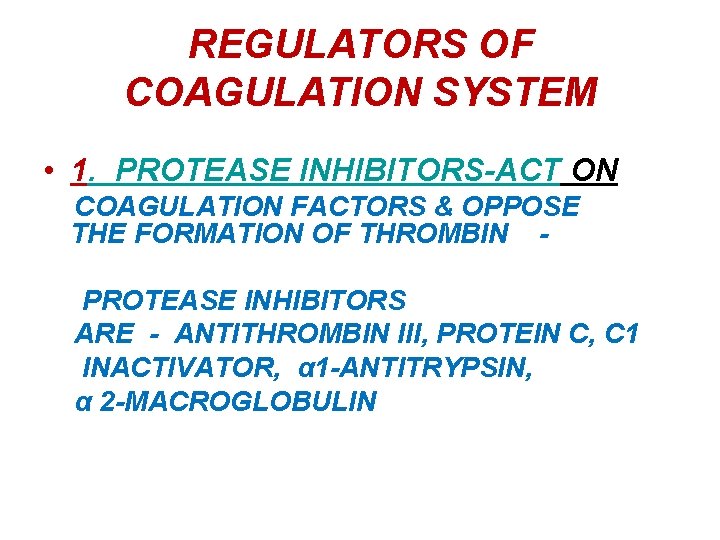 REGULATORS OF COAGULATION SYSTEM

• 1. PROTEASE INHIBITORS-ACT ON COAGULATION FACTORS & OPPOSE THE FORMATION OF THROMBIN -

PROTEASE INHIBITORS ARE - ANTITHROMBIN III, PROTEIN C, C1 INACTIVATOR, α1-ANTITRYPSIN, α 2-MACROGLOBULIN